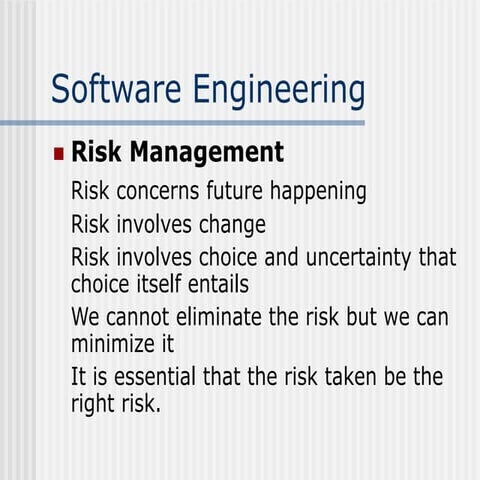 Software Engineering

Risk Management

Risk concerns future happening

Risk involves change

Risk involves choice and uncertainty that choice itself entails

We cannot eliminate the risk but we can minimize it

It is essential that the risk taken be the right risk.